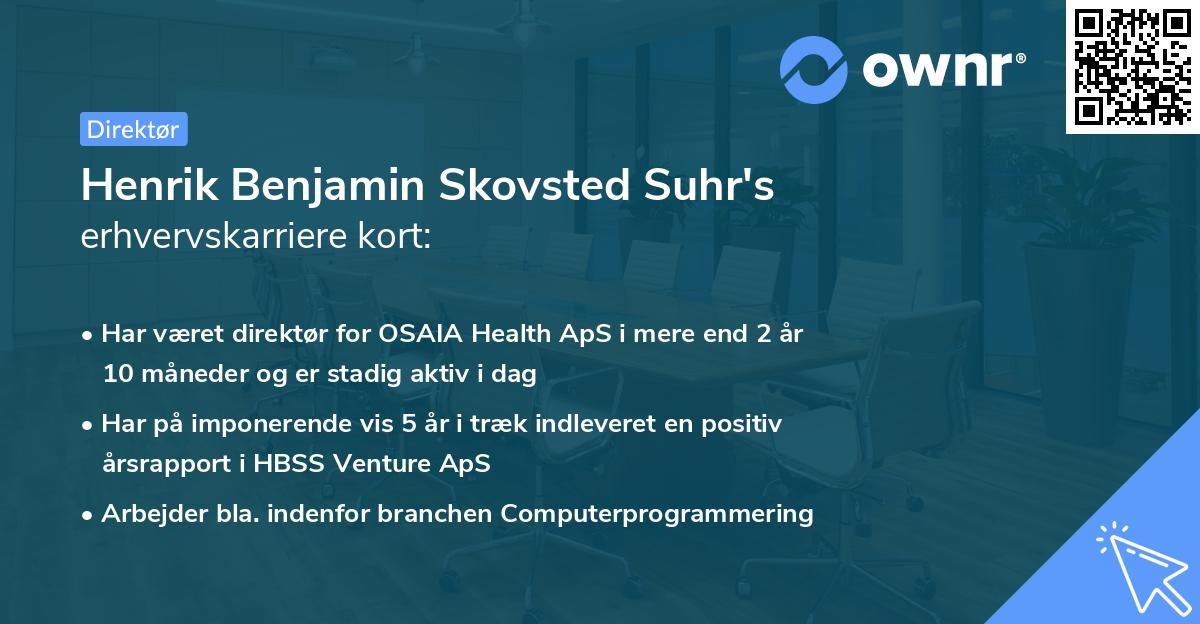 ownr®

Direktør

Henrik Benjamin Skovsted Suhr's
erhvervskarriere kort:

• Har været direktør for OSAIA Health ApS i mere end 2 år 10 måneder og er stadig aktiv i dag

• Har på imponerende vis 5 år i træk indleveret en positiv årsrapport i HBSS Venture ApS

• Arbejder bla. indenfor branchen Computerprogrammering